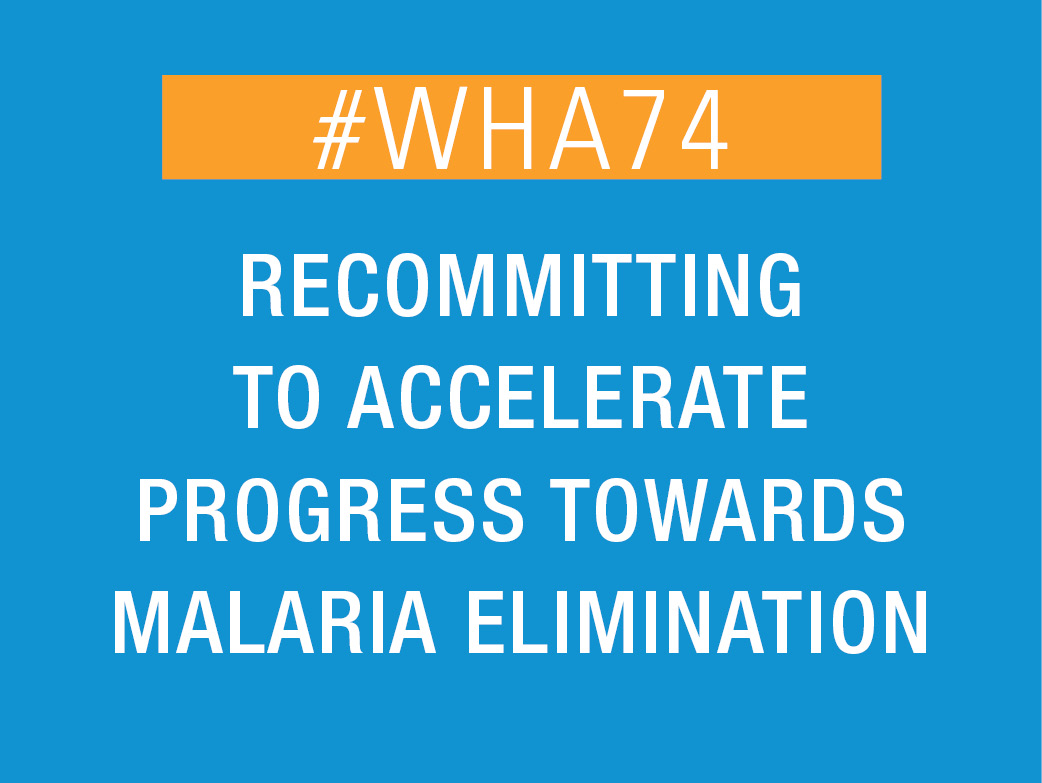 #WHA74

RECOMMITTING TO ACCELERATE PROGRESS TOWARDS MALARIA ELIMINATION